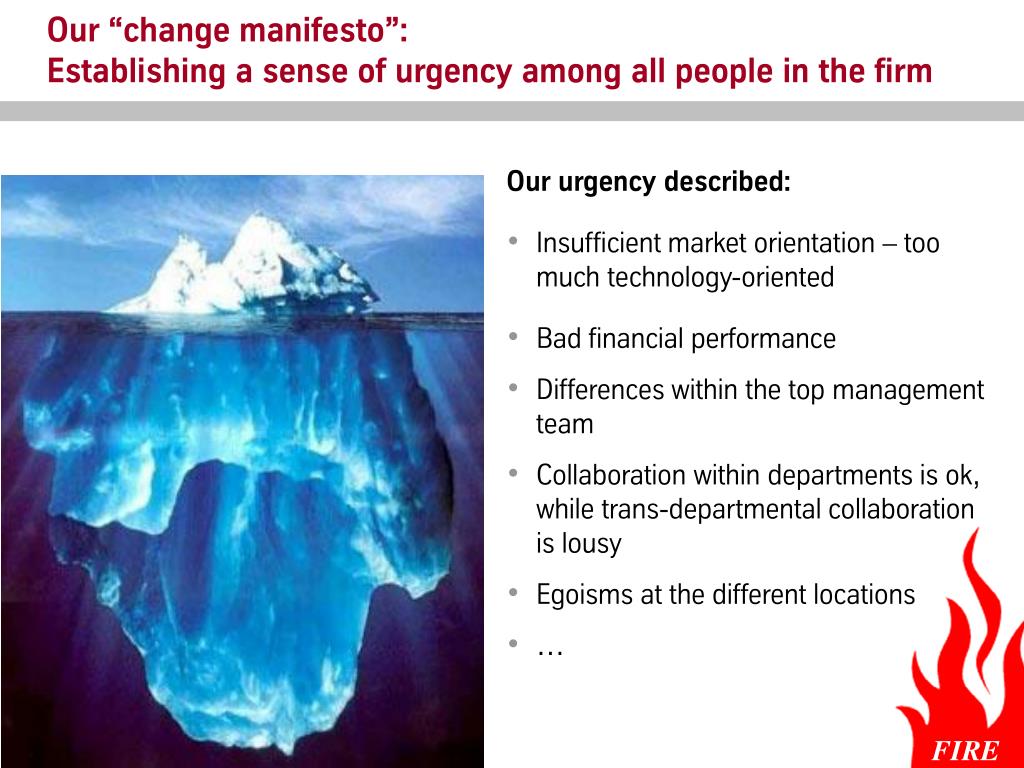 Our “change manifesto”:
Establishing a sense of urgency among all people in the firm

Our urgency described:

• Insufficient market orientation – too much technology-oriented
• Bad financial performance
• Differences within the top management team
• Collaboration within departments is ok, while trans-departmental collaboration is lousy
• Egoisms at the different locations
• …

FIRE